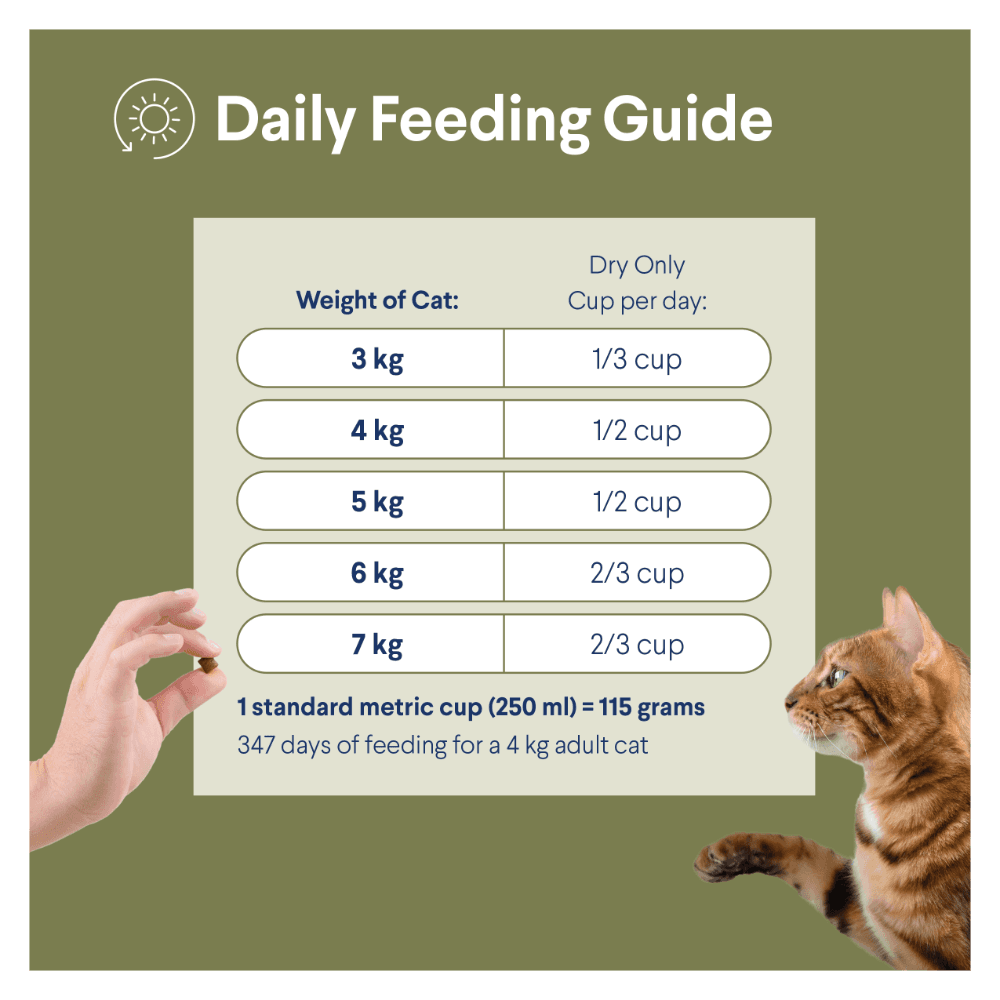 Daily Feeding Guide

| Weight of Cat: | Dry Only Cup per day: |
|---|---|
| 3 kg | 1/3 cup |
| 4 kg | 1/2 cup |
| 5 kg | 1/2 cup |
| 6 kg | 2/3 cup |
| 7 kg | 2/3 cup |

1 standard metric cup (250 ml) = 115 grams

347 days of feeding for a 4 kg adult cat